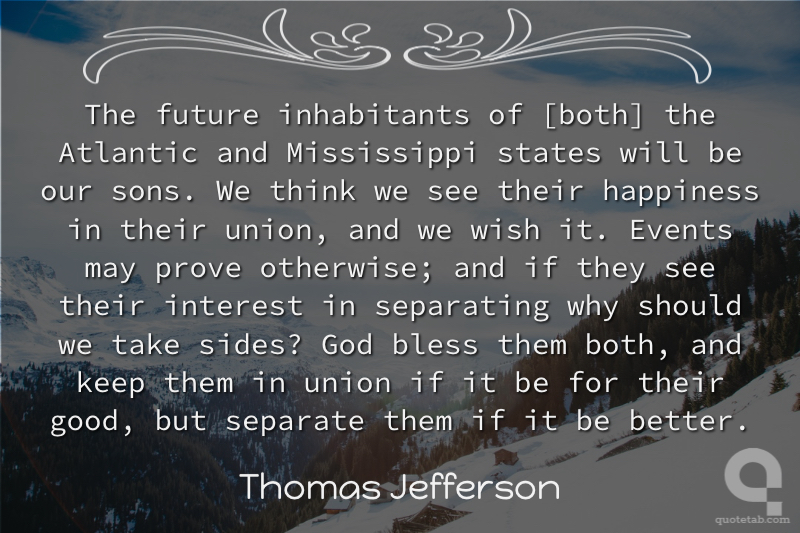 The future inhabitants of [both] the Atlantic and Mississippi states will be our sons. We think we see their happiness in their union, and we wish it. Events may prove otherwise; and if they see their interest in separating why should we take sides? God bless them both, and keep them in union if it be for their good, but separate them if it be better.

Thomas Jefferson

quotetab.com